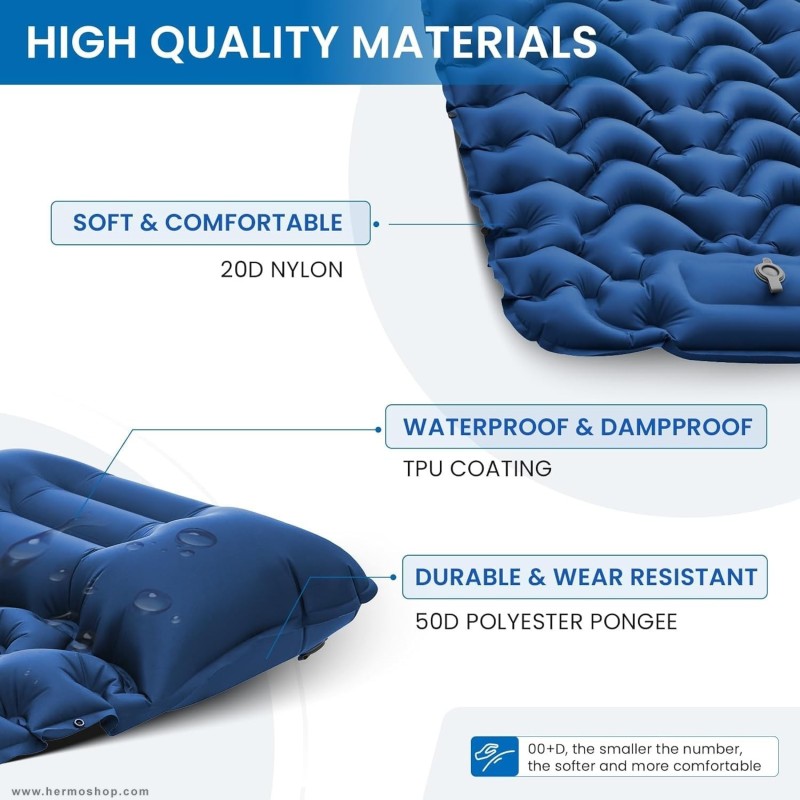 HIGH QUALITY MATERIALS

SOFT & COMFORTABLE

20D NYLON

WATERPROOF & DAMPPROOF

TPU COATING

DURABLE & WEAR RESISTANT

50D POLYESTER PONGEE

00+D, the smaller the number, the softer and more comfortable

www.hermoshop.com